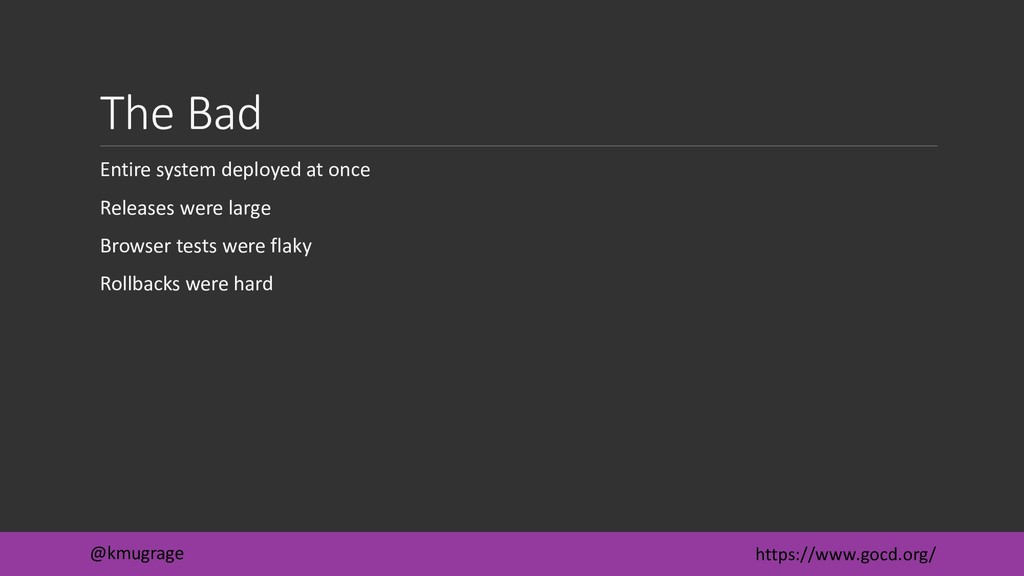 The Bad

Entire system deployed at once

Releases were large

Browser tests were flaky

Rollbacks were hard

@kmugrage

https://www.gocd.org/